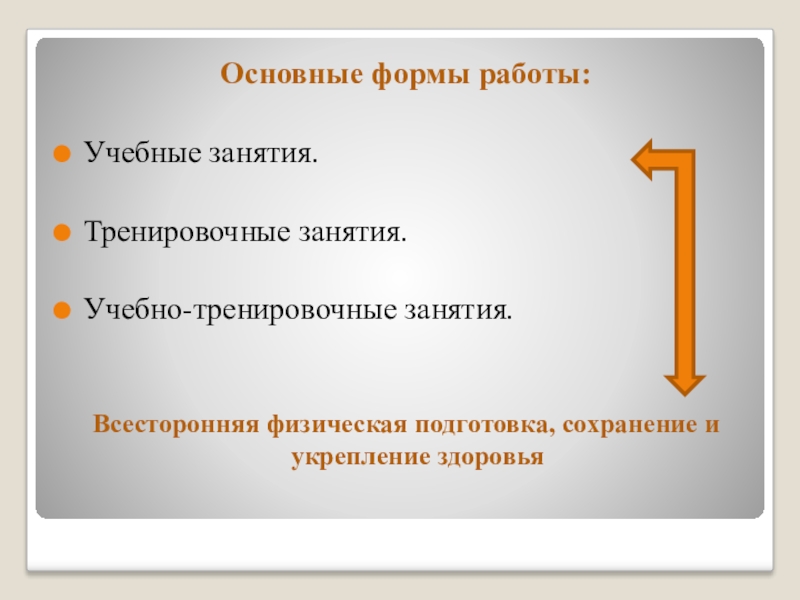 Основные формы работы:

Учебные занятия.

Тренировочные занятия.

Учебно-тренировочные занятия.

Всесторонняя физическая подготовка, сохранение и укрепление здоровья